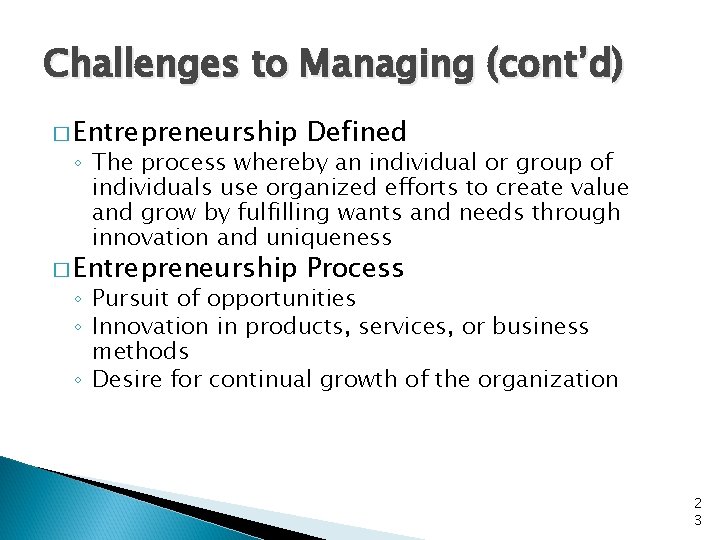 Challenges to Managing (cont'd)

□ Entrepreneurship Defined
◦ The process whereby an individual or group of individuals use organized efforts to create value and grow by fulfilling wants and needs through innovation and uniqueness

□ Entrepreneurship Process
◦ Pursuit of opportunities
◦ Innovation in products, services, or business methods
◦ Desire for continual growth of the organization

23